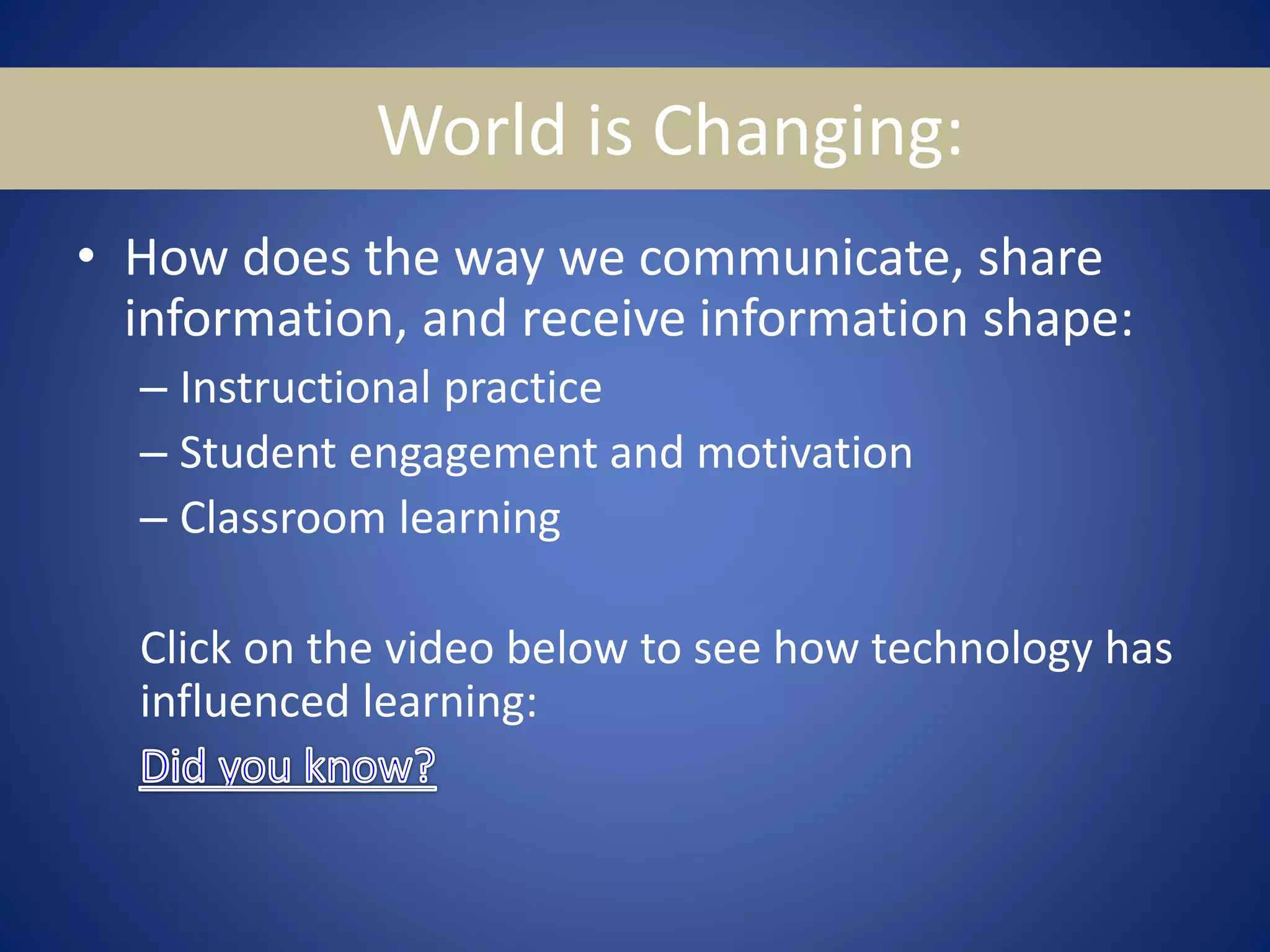 World is Changing:

• How does the way we communicate, share information, and receive information shape:
– Instructional practice
– Student engagement and motivation
– Classroom learning

Click on the video below to see how technology has influenced learning:
Did you know?